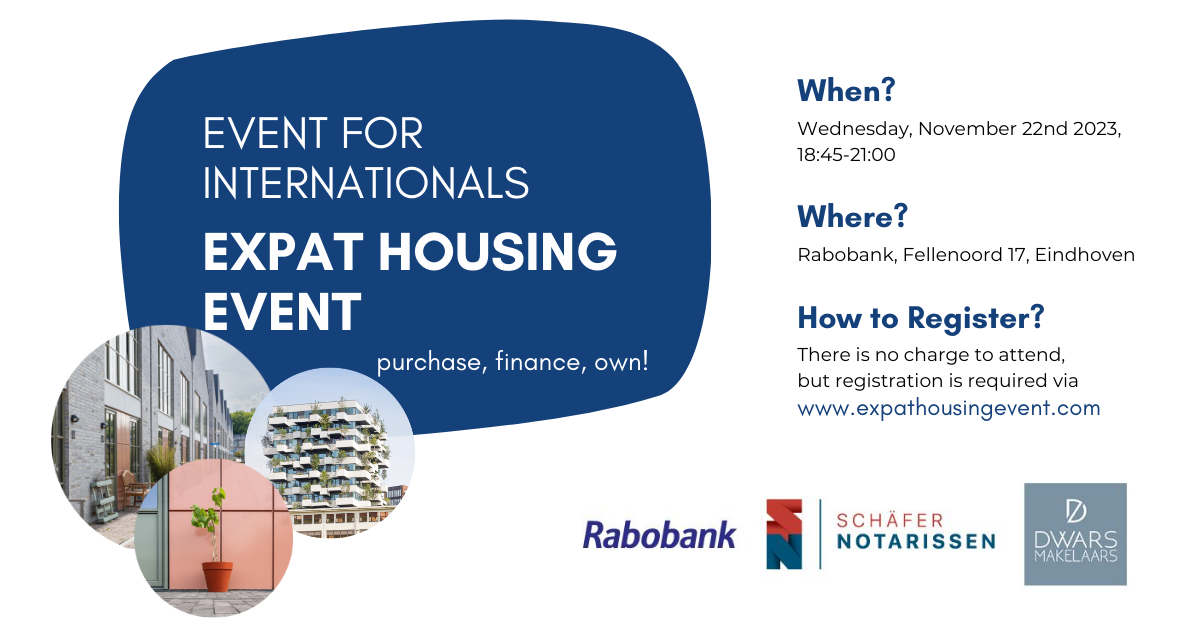 EVENT FOR INTERNATIONALS

EXPAT HOUSING EVENT

purchase, finance, own!

When?

Wednesday, November 22nd 2023, 18:45-21:00

Where?

Rabobank, Fellenoord 17, Eindhoven

How to Register?

There is no charge to attend, but registration is required via www.expathousingevent.com

Rabobank

SCHÄFER NOTARISSEN

DWARS MAKELAARS